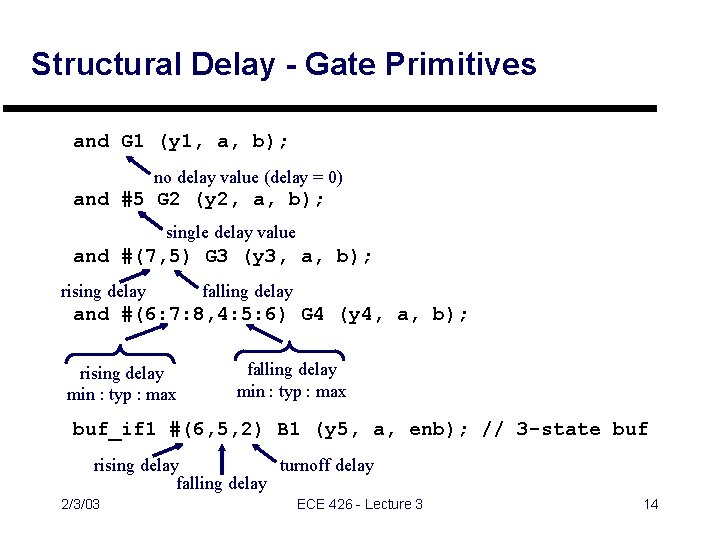 Structural Delay - Gate Primitives

and G1 (y1, a, b);

no delay value (delay = 0)

and #5 G2 (y2, a, b);

single delay value

and #(7,5) G3 (y3, a, b);

rising delay

falling delay

and #(6:7:8,4:5:6) G4 (y4, a, b);

rising delay
min : typ : max

falling delay
min : typ : max

buf_if1 #(6,5,2) B1 (y5, a, enb); // 3-state buf

rising delay

falling delay

turnoff delay

2/3/03

ECE 426 - Lecture 3

14